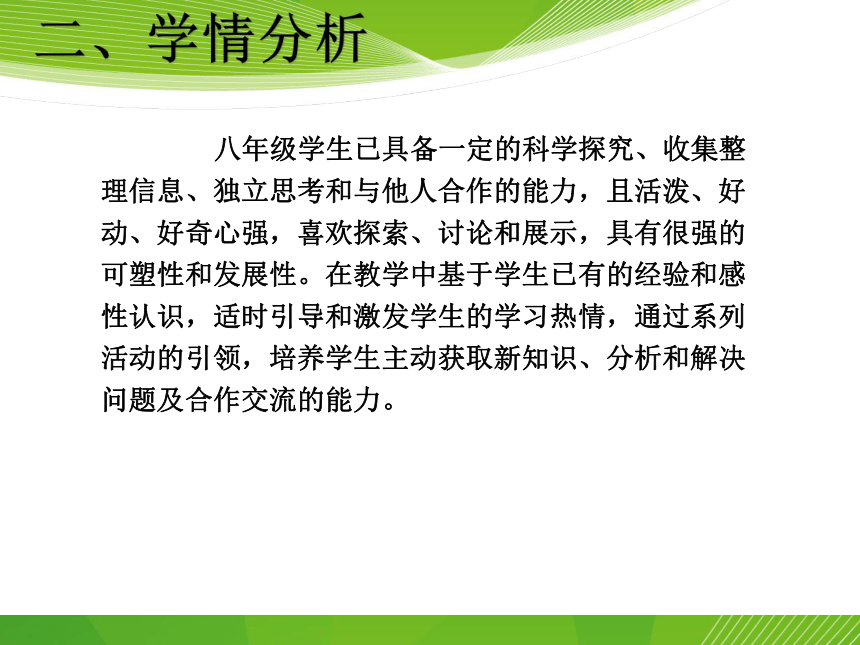 二、学情分析

八年级学生已具备一定的科学探究、收集整理信息、独立思考和与他人合作的能力，且活泼、好动、好奇心强，喜欢探索、讨论和展示，具有很强的可塑性和发展性。在教学中基于学生已有的经验和感性认识，适时引导和激发学生的学习热情，通过系列活动的引领，培养学生主动获取新知识、分析和解决问题及合作交流的能力。